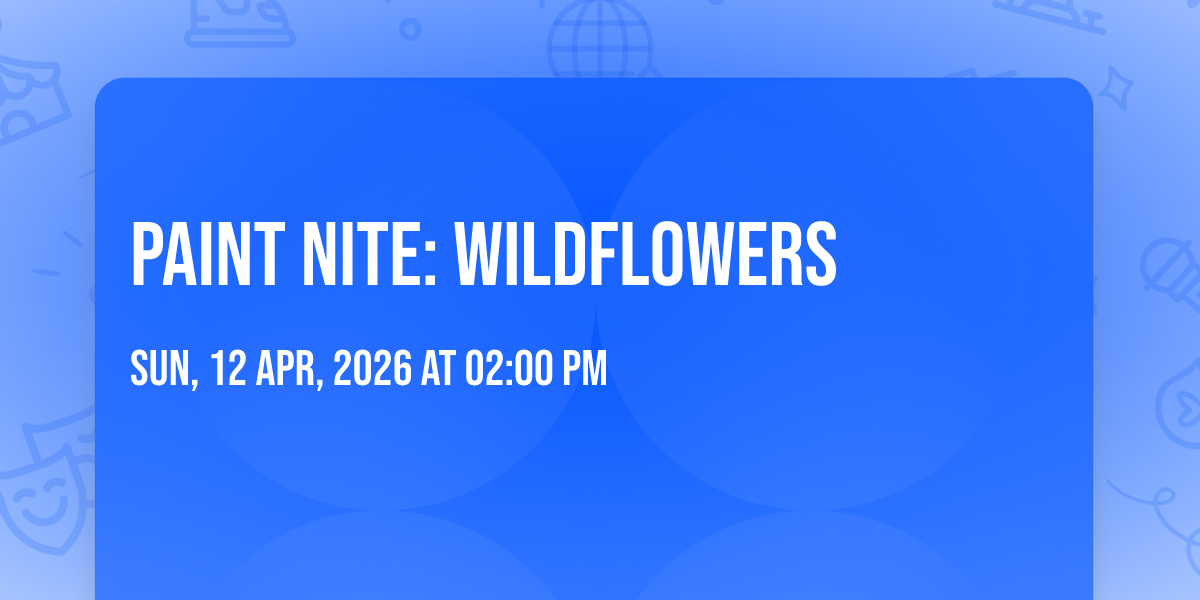 PAINT NITE: WILDFLOWERS

SUN, 12 APR, 2026 AT 02:00 PM